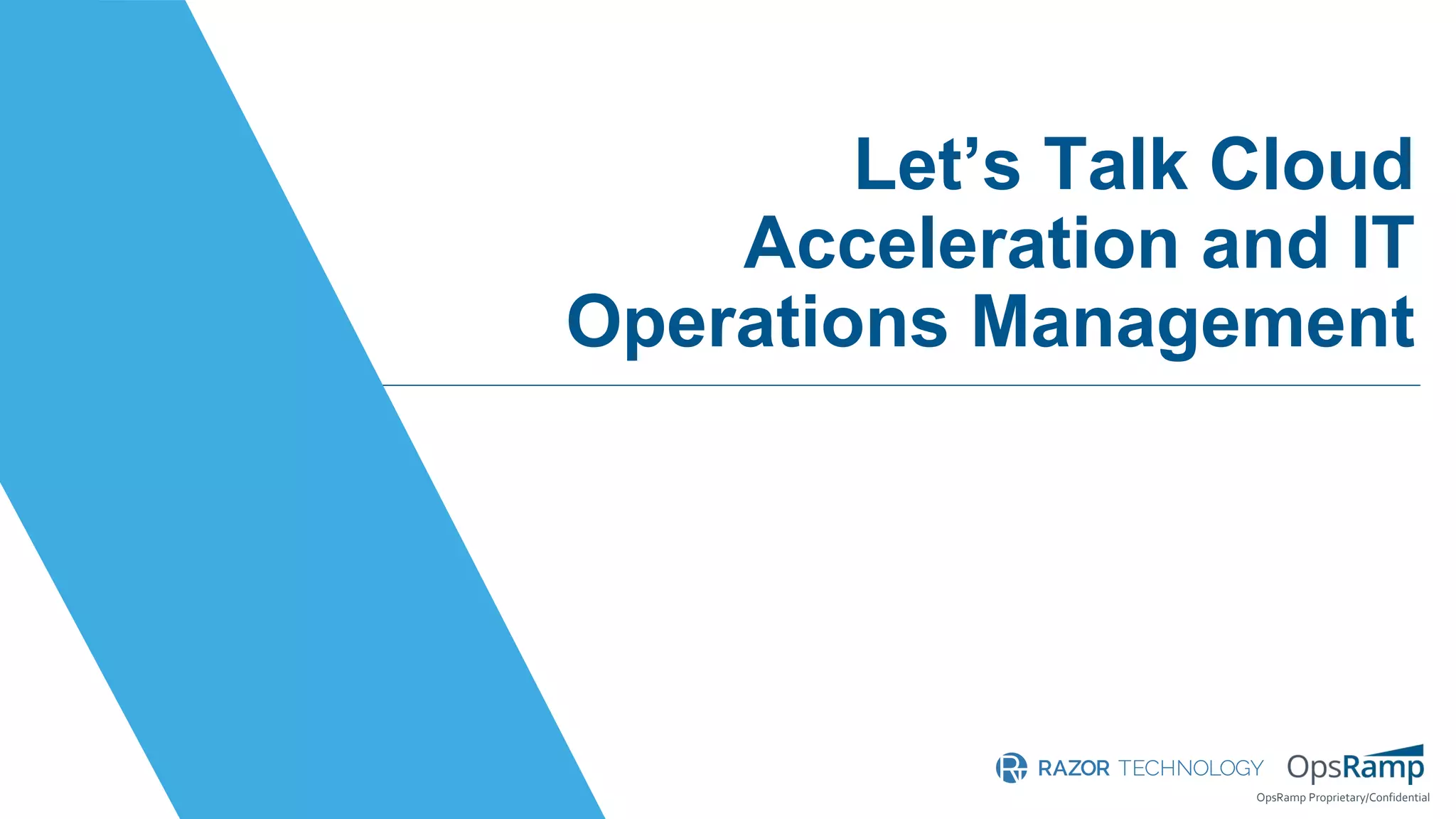 Let’s Talk Cloud Acceleration and IT Operations Management

RAZOR TECHNOLOGY OpsRamp

OpsRamp Proprietary/Confidential